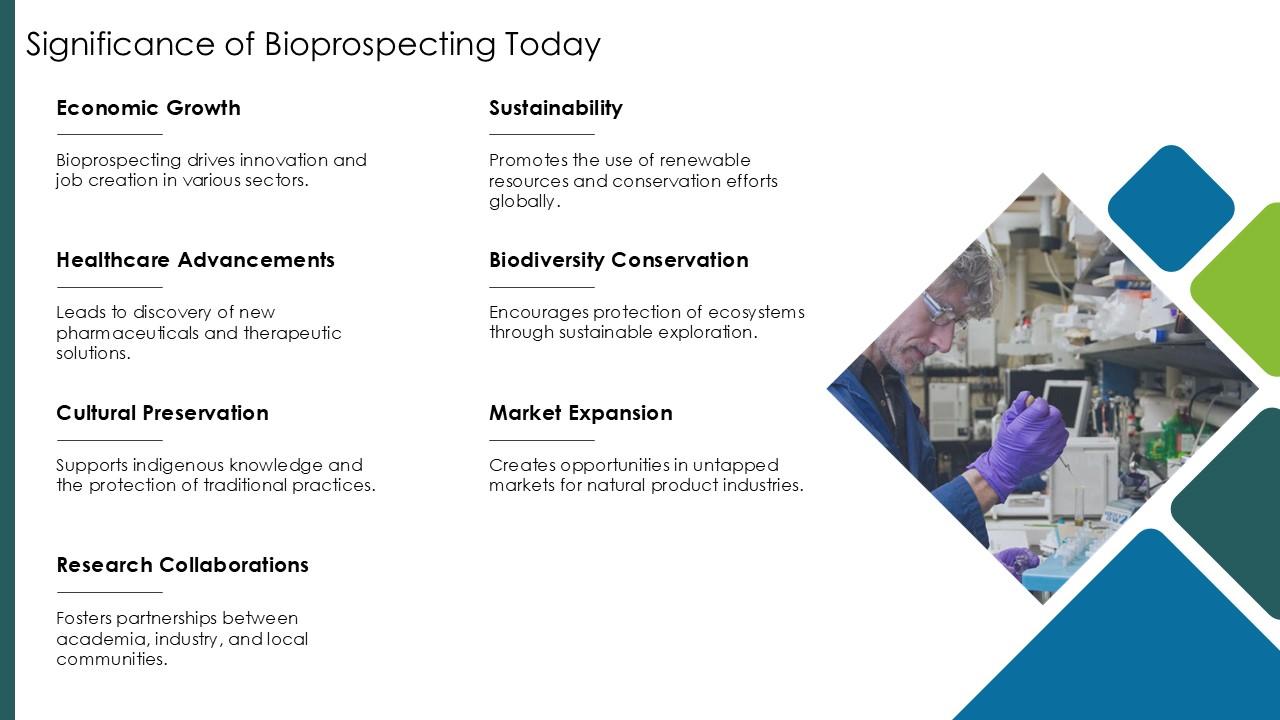 Significance of Bioprospecting Today

Economic Growth

Bioprospecting drives innovation and job creation in various sectors.

Healthcare Advancements

Leads to discovery of new pharmaceuticals and therapeutic solutions.

Cultural Preservation

Supports indigenous knowledge and the protection of traditional practices.

Research Collaborations

Fosters partnerships between academia, industry, and local communities.

Sustainability

Promotes the use of renewable resources and conservation efforts globally.

Biodiversity Conservation

Encourages protection of ecosystems through sustainable exploration.

Market Expansion

Creates opportunities in untapped markets for natural product industries.